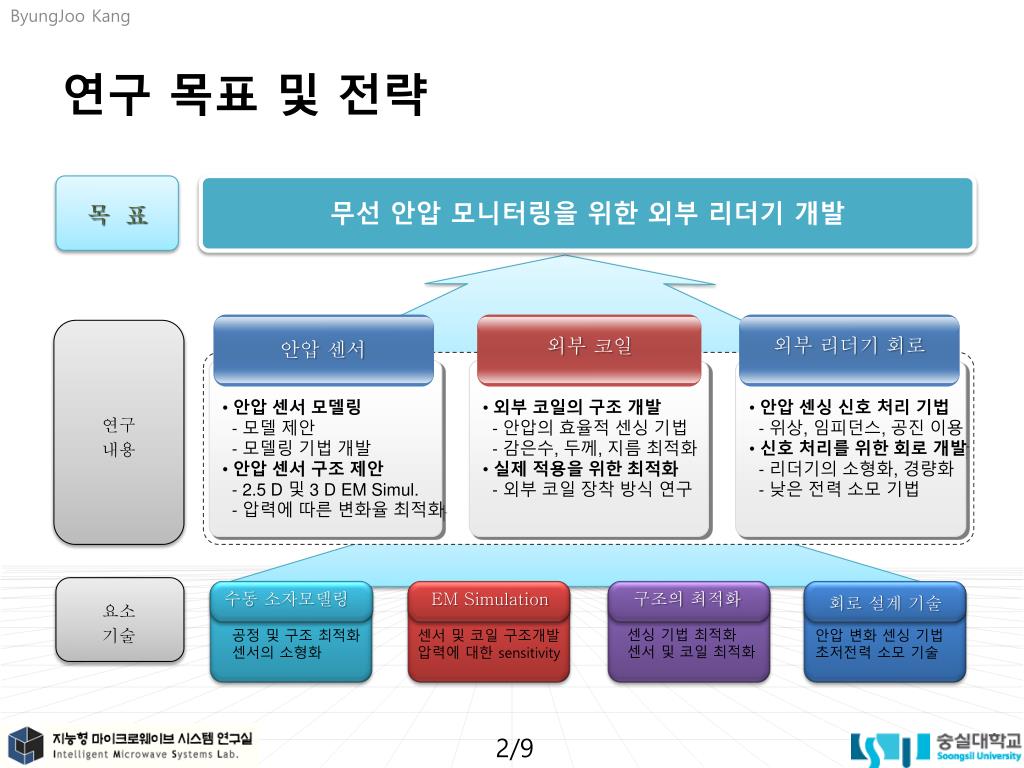 ByungJoo Kang

연구 목표 및 전략

목 표

무선 안압 모니터링을 위한 외부 리더기 개발

연구 내용

안압 센서

• 안압 센서 모델링
- 모델 제안
- 모델링 기법 개발
• 안압 센서 구조 제안
- 2.5 D 및 3 D EM Simul.
- 압력에 따른 변화율 최적화

외부 코일

• 외부 코일의 구조 개발
- 안압의 효율적 센싱 기법
- 감은수, 두께, 지름 최적화
• 실제 적용을 위한 최적화
- 외부 코일 장착 방식 연구

외부 리더기 회로

• 안압 센싱 신호 처리 기법
- 위상, 임피던스, 공진 이용
• 신호 처리를 위한 회로 개발
- 리더기의 소형화, 경량화
- 낮은 전력 소모 기법

요소 기술

수동 소자모델링
공정 및 구조 최적화
센서의 소형화

EM Simulation
센서 및 코일 구조개발
압력에 대한 sensitivity

구조의 최적화
센싱 기법 최적화
센서 및 코일 최적화

회로 설계 기술
안압 변화 센싱 기법
초저전력 소모 기술

지능형 마이크로웨이브 시스템 연구실
Intelligent Microwave Systems Lab.

2/9

숭실대학교
Soongsil University